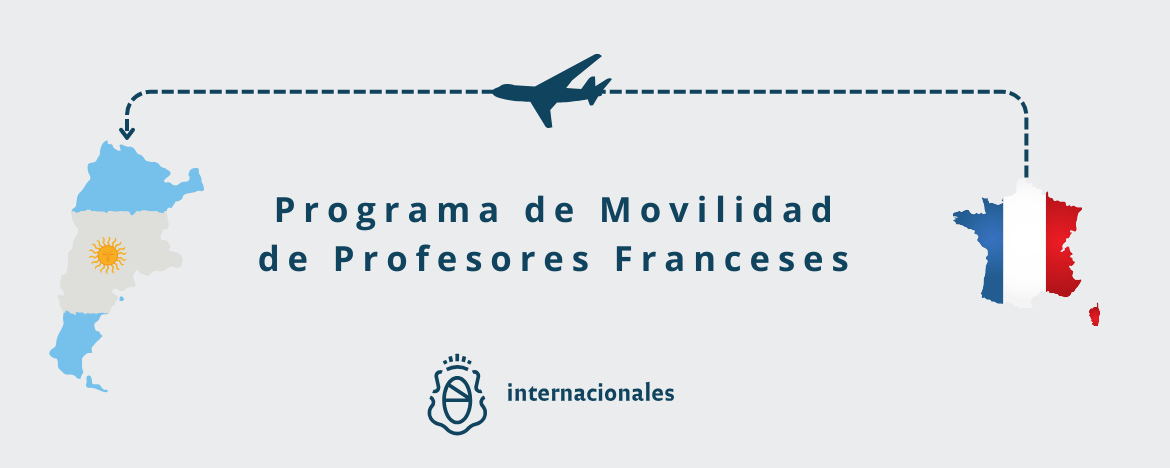 Programa de Movilidad
de Profesores Franceses

internacionales